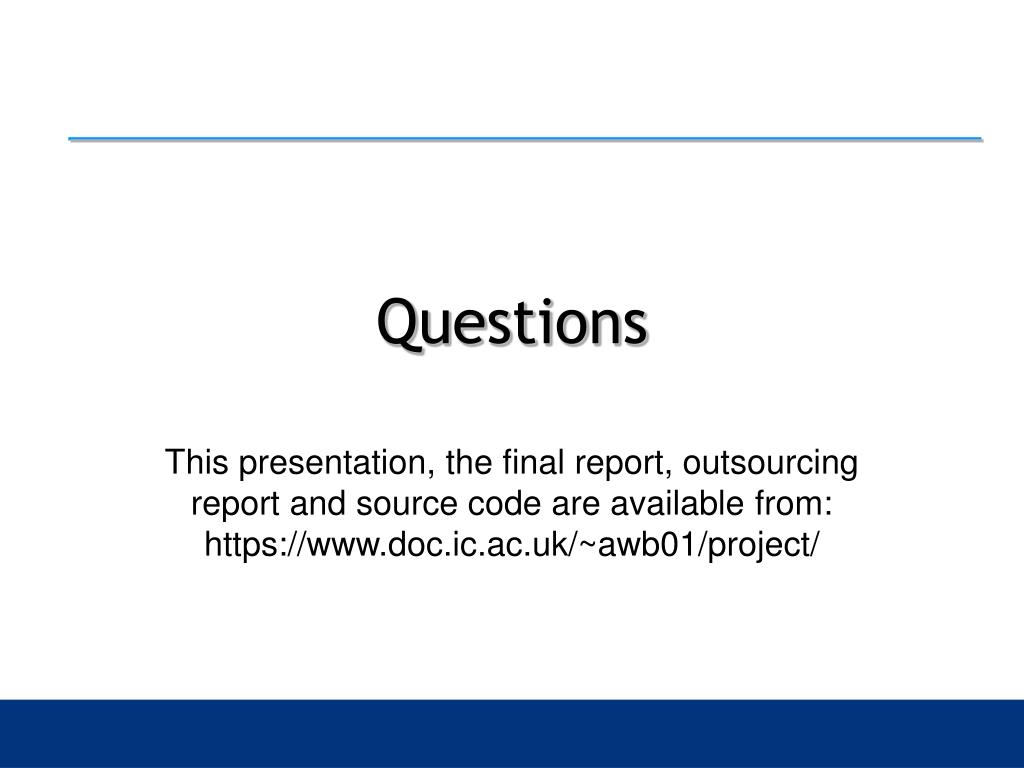 Questions

This presentation, the final report, outsourcing report and source code are available from: https://www.doc.ic.ac.uk/~awb01/project/